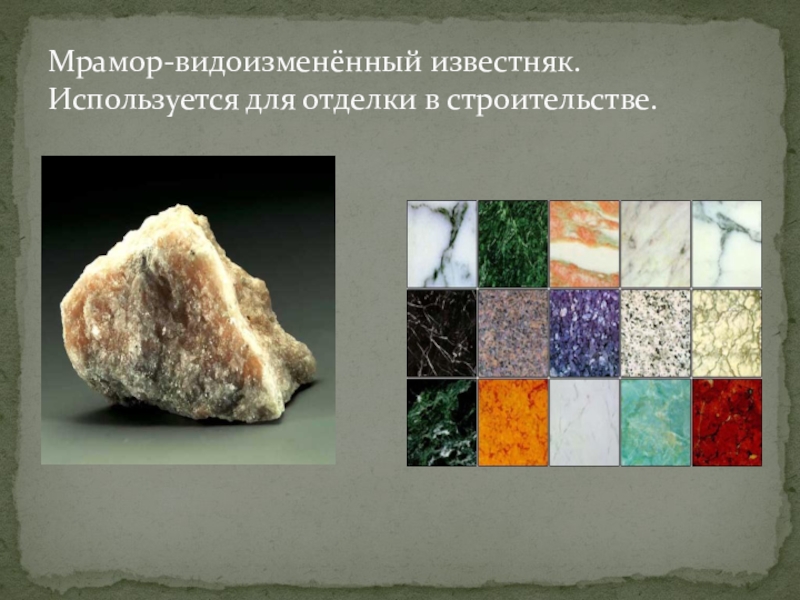 Мрамор-видоизменённый известняк. Используется для отделки в строительстве.